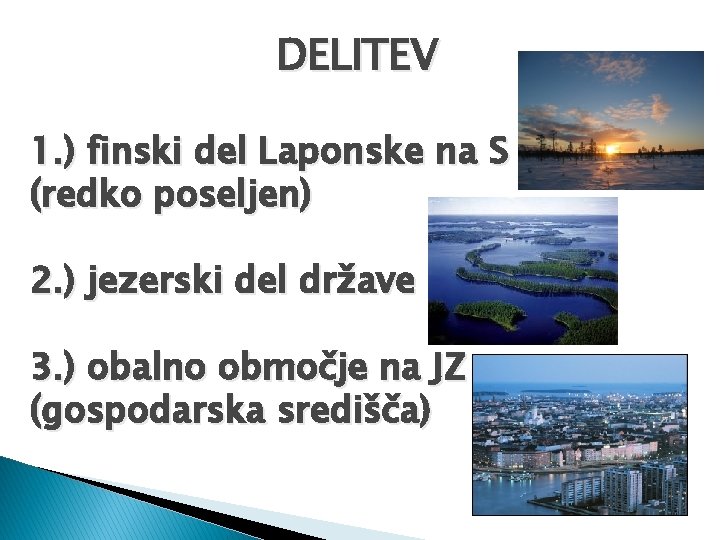 DELITEV

1.) finski del Laponske na S (redko poseljen)

2.) jezerski del države

3.) obalno območje na JZ (gospodarska središča)